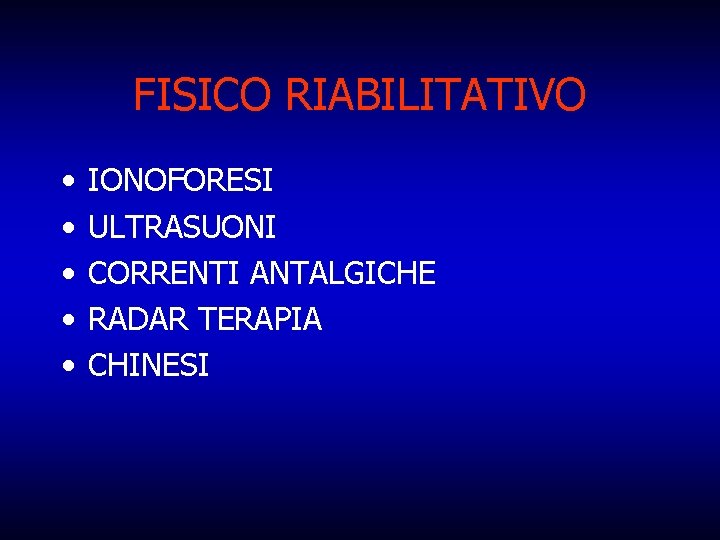 FISICO RIABILITATIVO

• IONOFORESI
• ULTRASUONI
• CORRENTI ANTALGICHE
• RADAR TERAPIA
• CHINESI